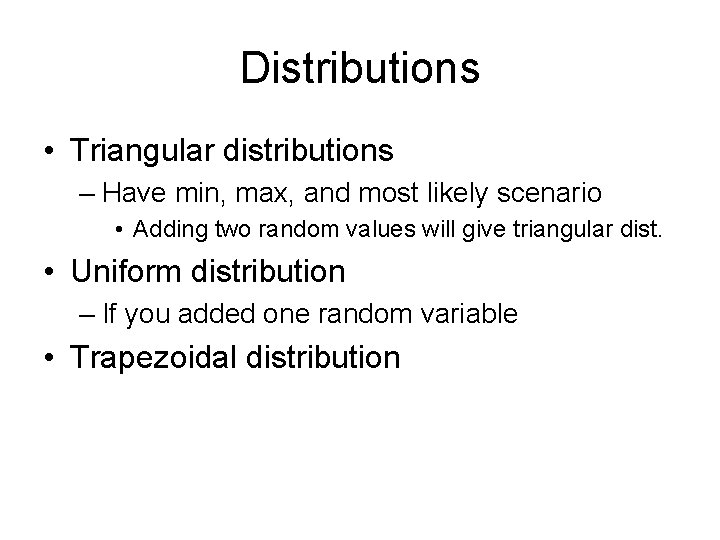 Distributions

• Triangular distributions
– Have min, max, and most likely scenario
• Adding two random values will give triangular dist.
• Uniform distribution
– If you added one random variable
• Trapezoidal distribution